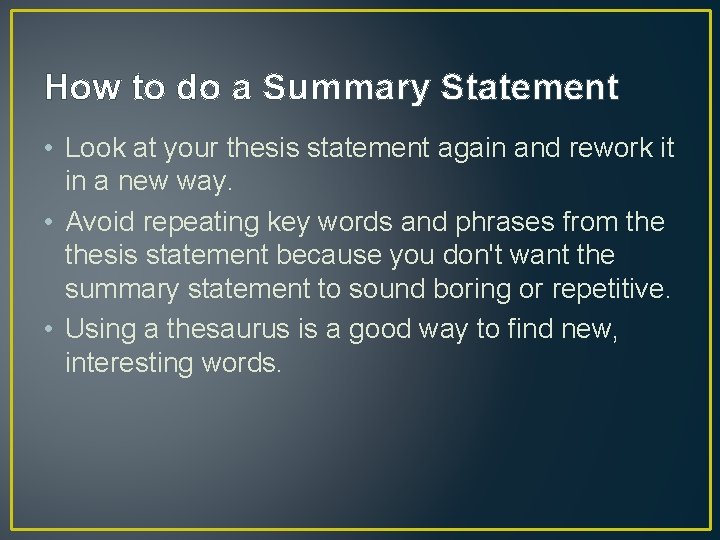 How to do a Summary Statement

• Look at your thesis statement again and rework it in a new way.
• Avoid repeating key words and phrases from the thesis statement because you don't want the summary statement to sound boring or repetitive.
• Using a thesaurus is a good way to find new, interesting words.